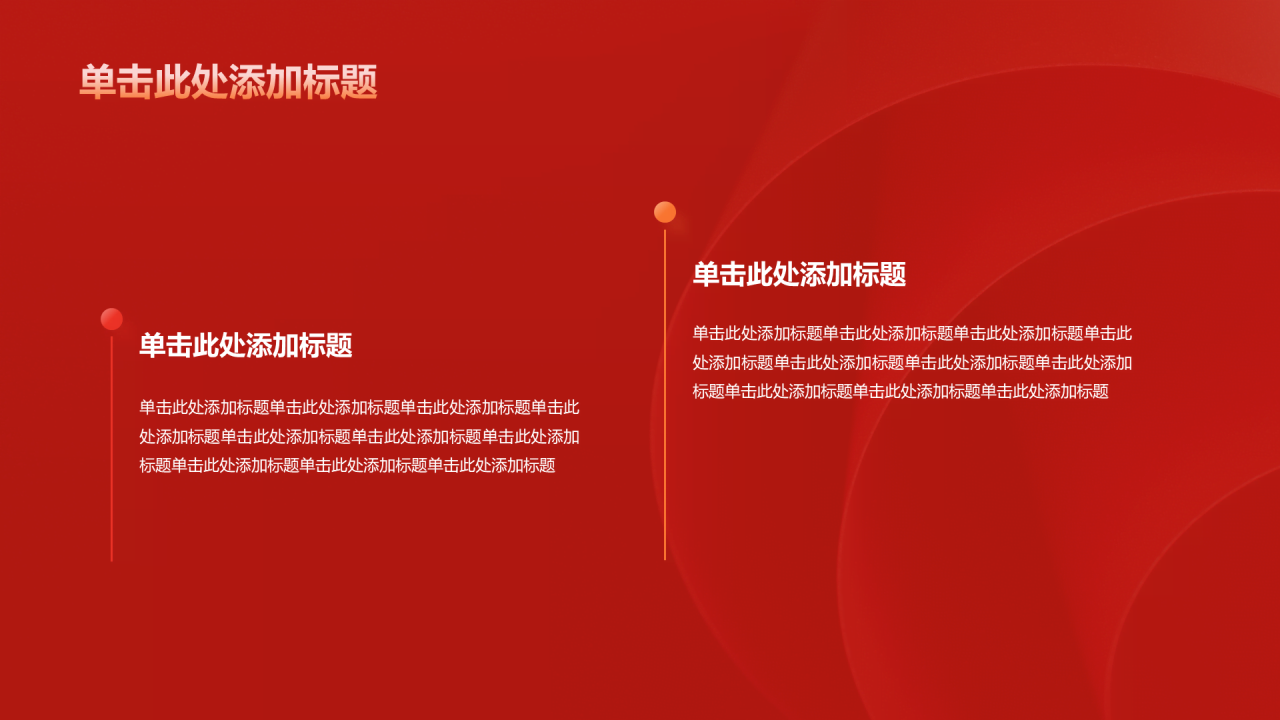 单击此处添加标题

单击此处添加标题

单击此处添加标题单击此处添加标题单击此处添加标题单击此处添加标题单击此处添加标题单击此处添加标题单击此处添加标题单击此处添加标题单击此处添加标题单击此处添加标题

单击此处添加标题

单击此处添加标题单击此处添加标题单击此处添加标题单击此处添加标题单击此处添加标题单击此处添加标题单击此处添加标题单击此处添加标题单击此处添加标题单击此处添加标题